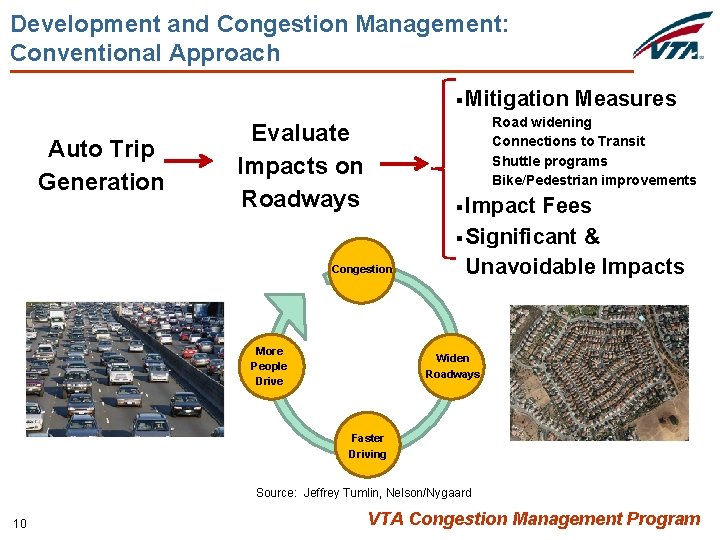 Development and Congestion Management: Conventional Approach

VTA

Auto Trip Generation

Evaluate Impacts on Roadways

▪Mitigation Measures
Road widening
Connections to Transit
Shuttle programs
Bike/Pedestrian improvements
▪Impact Fees
▪Significant & Unavoidable Impacts

Congestion

Widen Roadways

Faster Driving

More People Drive

Source: Jeffrey Tumlin, Nelson/Nygaard

10

VTA Congestion Management Program